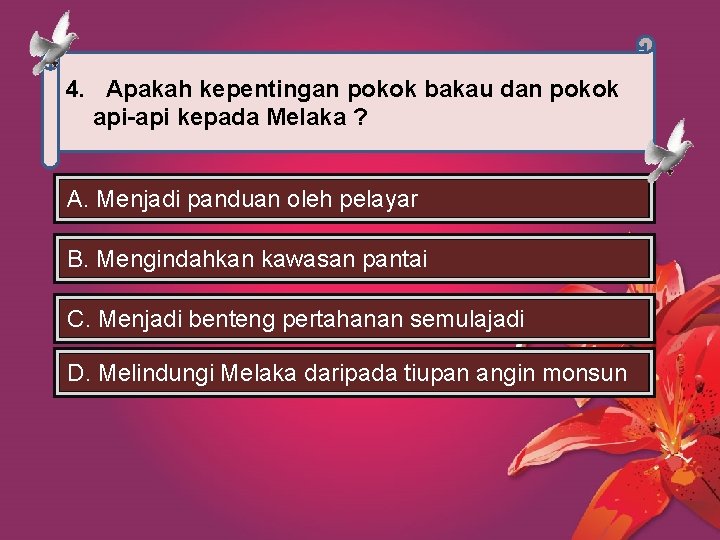 4. Apakah kepentingan pokok bakau dan pokok api-api kepada Melaka ?

A. Menjadi panduan oleh pelayar

B. Mengindahkan kawasan pantai

C. Menjadi benteng pertahanan semulajadi

D. Melindungi Melaka daripada tiupan angin monsun